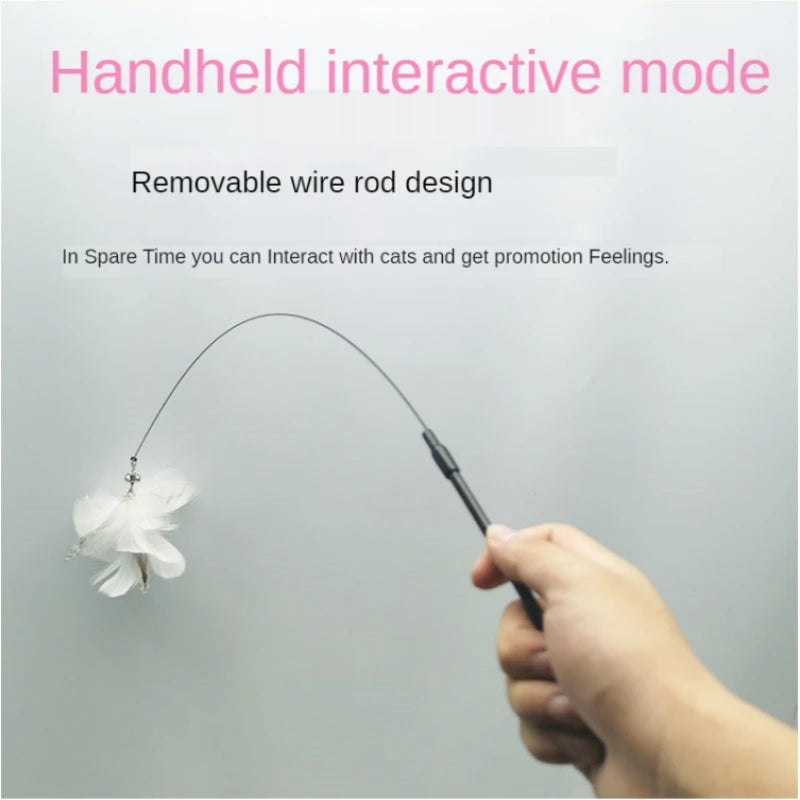 Handheld interactive mode

Removable wire rod design

In Spare Time you can Interact with cats and get promotion Feelings.